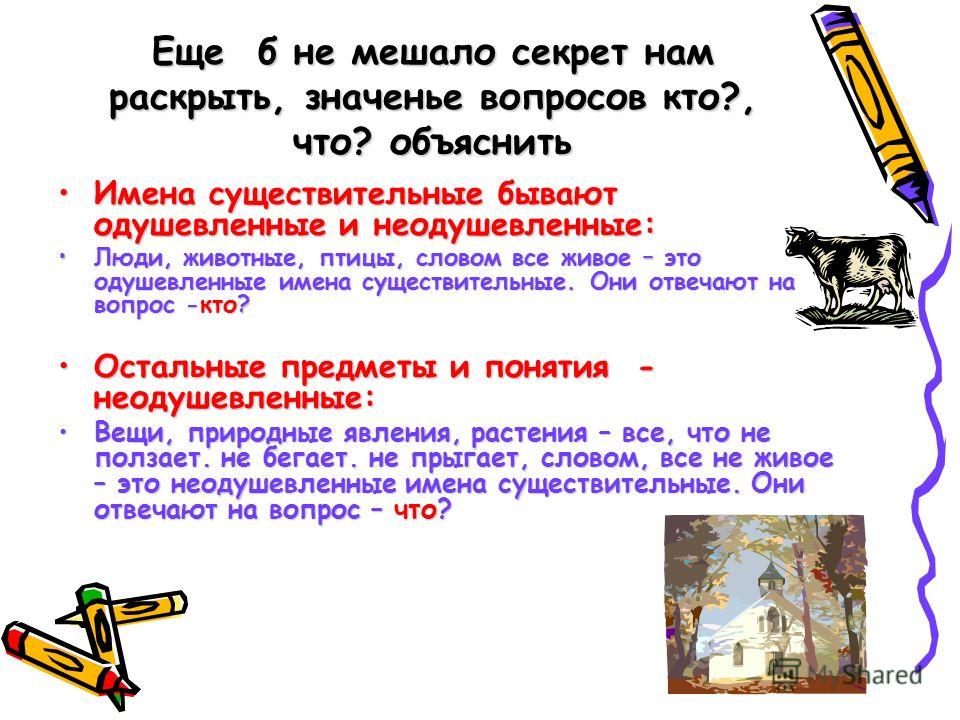 Еще б не мешало секрет нам раскрыть, значенье вопросов кто?, что? объяснить

• Имена существительные бывают одушевленные и неодушевленные:

• Люди, животные, птицы, словом все живое – это одушевленные имена существительные. Они отвечают на вопрос -кто?

• Остальные предметы и понятия - неодушевленные:

• Вещи, природные явления, растения – все, что не ползает. не бегает. не прыгает, словом, все не живое – это неодушевленные имена существительные. Они отвечают на вопрос – что?

MyShared